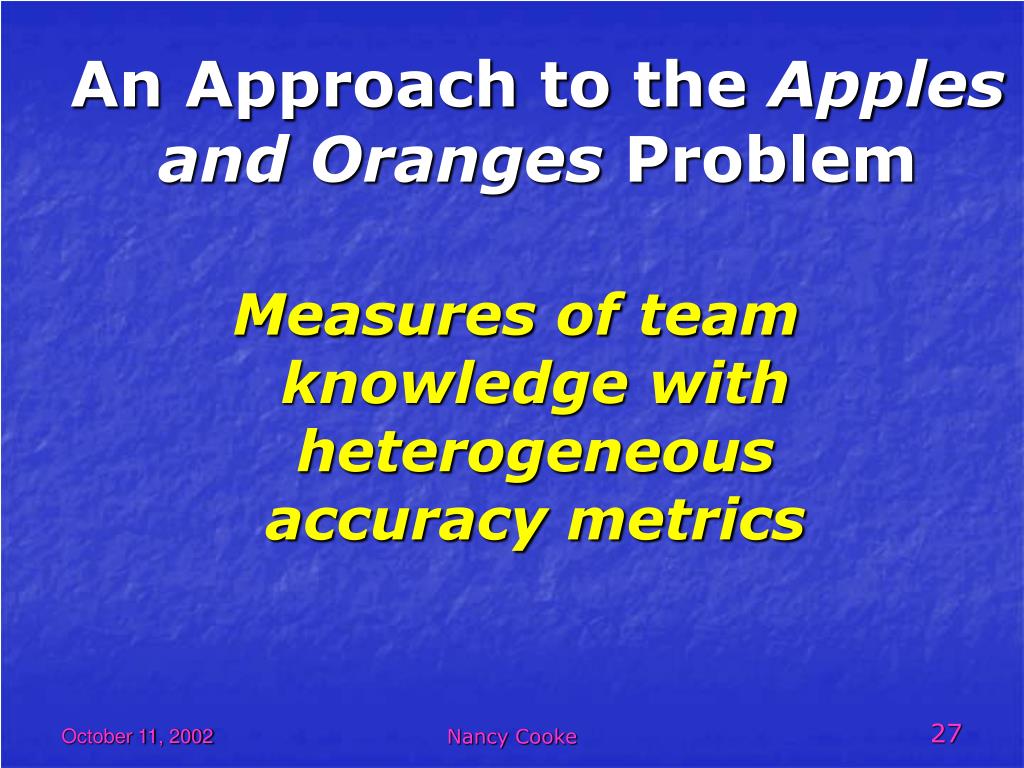 An Approach to the Apples and Oranges Problem

Measures of team knowledge with heterogeneous accuracy metrics

October 11, 2002

Nancy Cooke

27